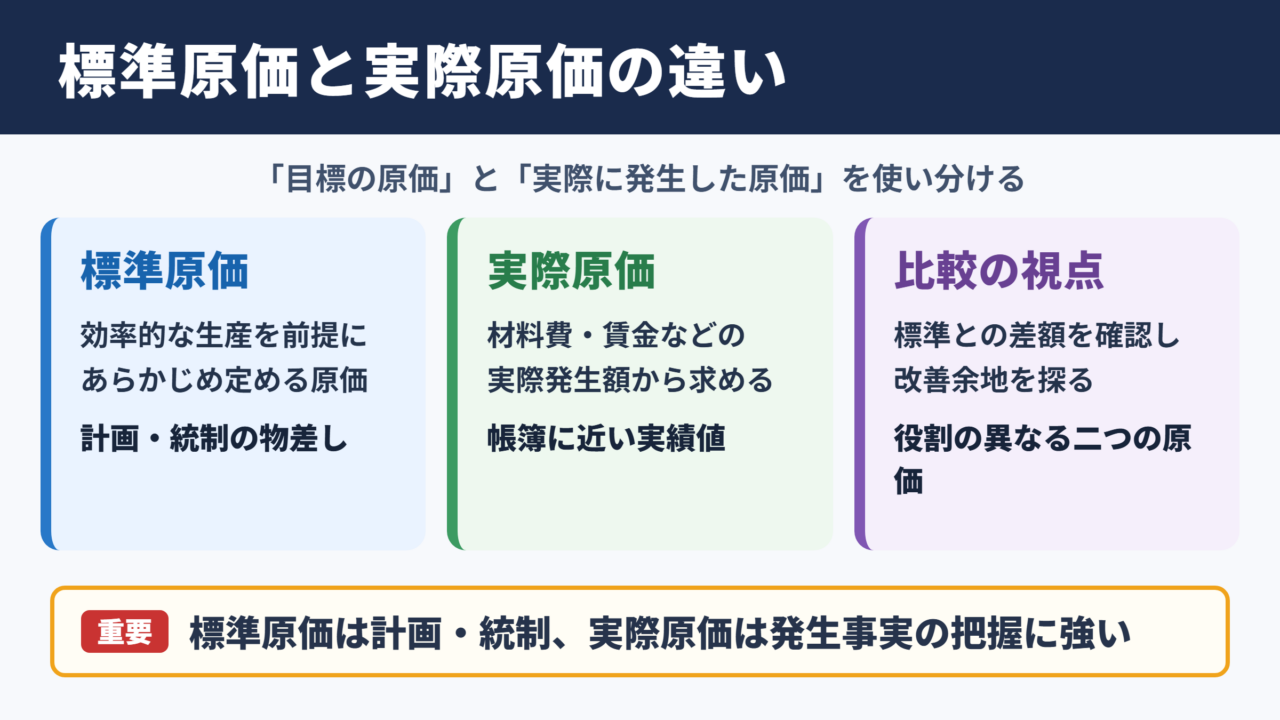 標準原価と実際原価の違い

「目標の原価」と「実際に発生した原価」を使い分ける

標準原価

効率的な生産を前提にあらかじめ定める原価

計画・統制の物差し

実際原価

材料費・賃金などの実際発生額から求める

帳簿に近い実績値

比較の視点

標準との差額を確認し改善余地を探る

役割の異なる二つの原価

重要 標準原価は計画・統制、実際原価は発生事実の把握に強い